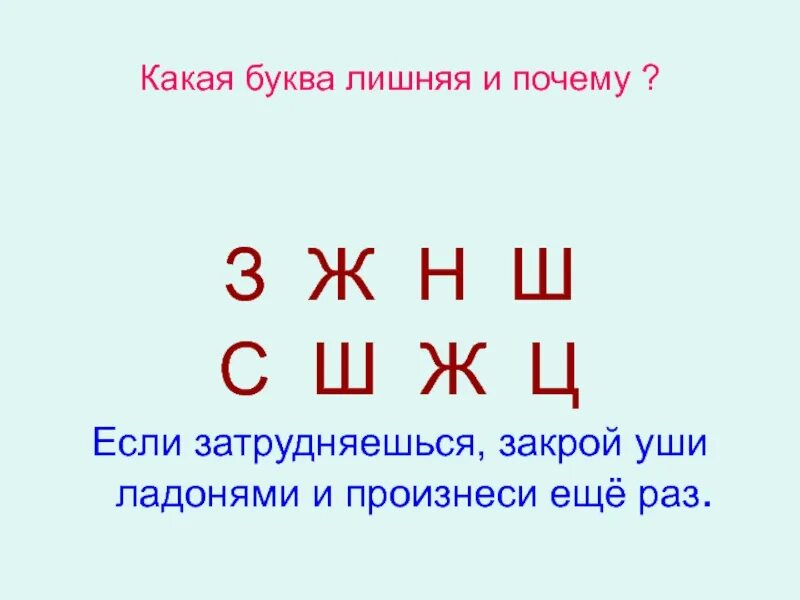 Какая буква лишняя и почему ?

З Ж Н Ш
С Ш Ж Ц

Если затрудняешься, закрой уши ладонями и произнеси ещё раз.